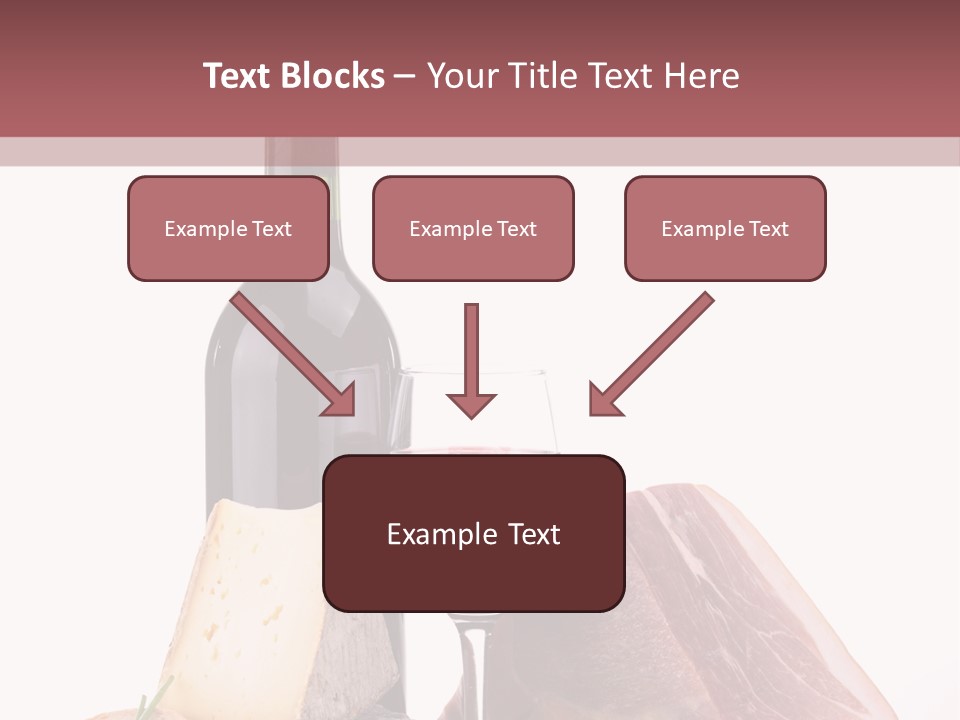 Text Blocks – Your Title Text Here

Example Text

Example Text

Example Text

Example Text